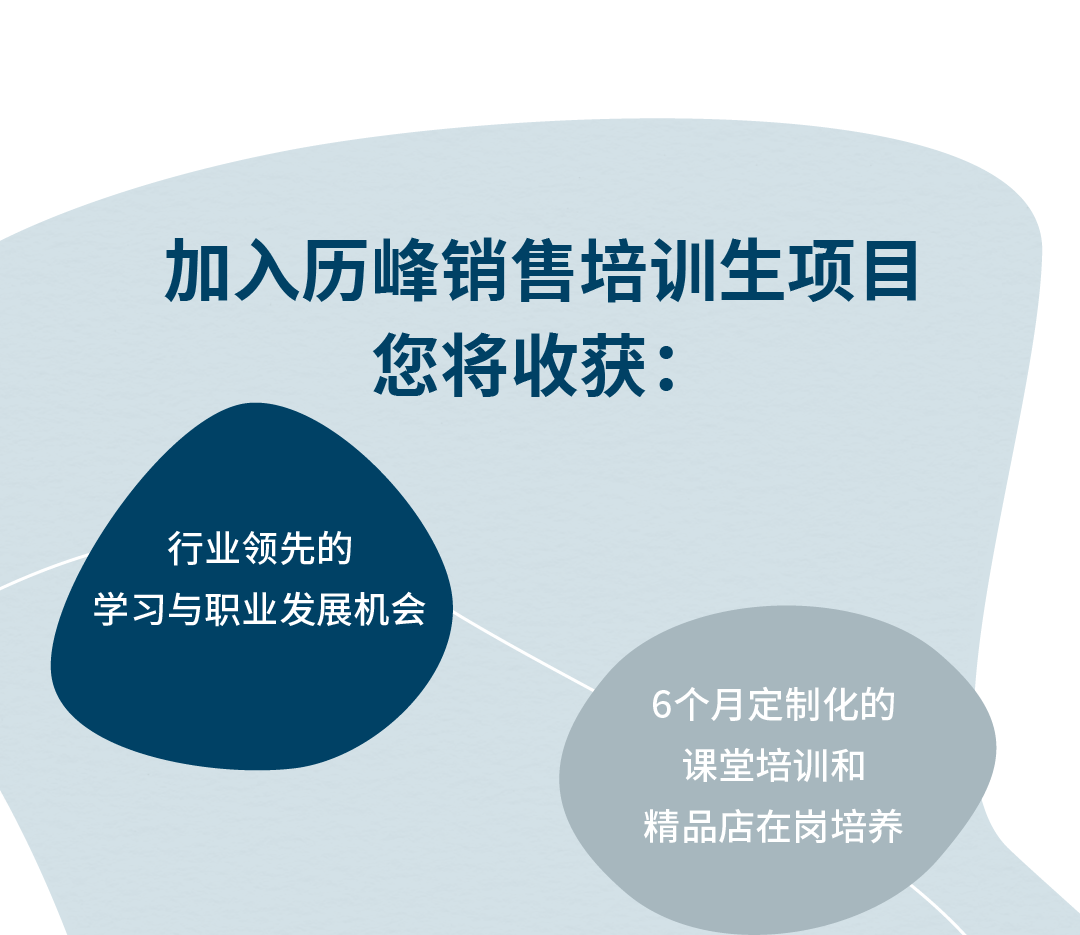 加入历峰销售培训生项目
您将收获：

行业领先的
学习与职业发展机会

6个月定制化的
课堂培训和
精品店在岗培养